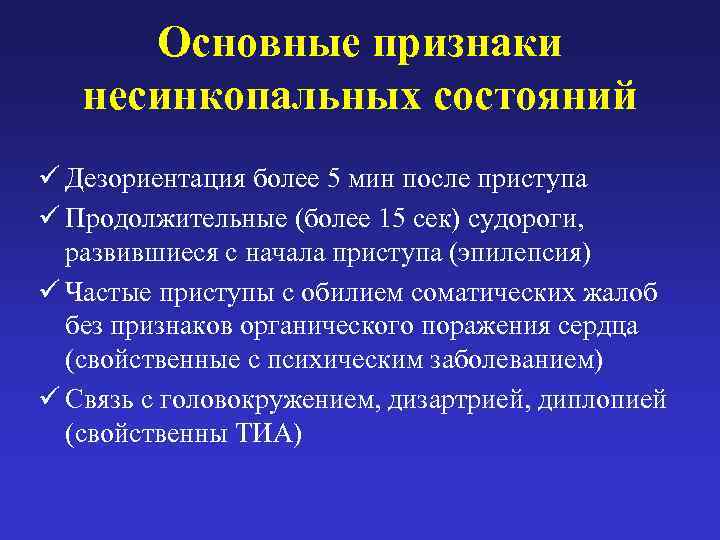 Основные признаки несинкопальных состояний

✓ Дезориентация более 5 мин после приступа
✓ Продолжительные (более 15 сек) судороги, развившиеся с начала приступа (эпилепсия)
✓ Частые приступы с обилием соматических жалоб без признаков органического поражения сердца (свойственные с психическим заболеванием)
✓ Связь с головокружением, дизартрией, диплопией (свойственны ТИА)